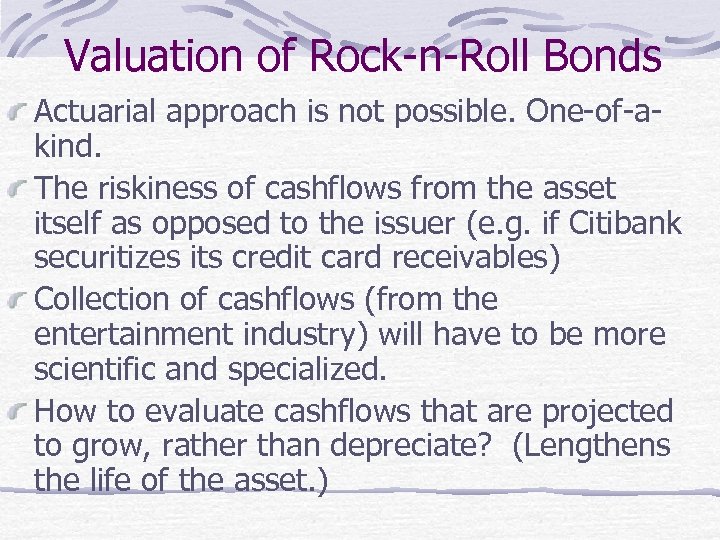 Valuation of Rock-n-Roll Bonds

Actuarial approach is not possible. One-of-a-kind.

The riskiness of cashflows from the asset itself as opposed to the issuer (e.g. if Citibank securitizes its credit card receivables)

Collection of cashflows (from the entertainment industry) will have to be more scientific and specialized.

How to evaluate cashflows that are projected to grow, rather than depreciate? (Lengthens the life of the asset.)